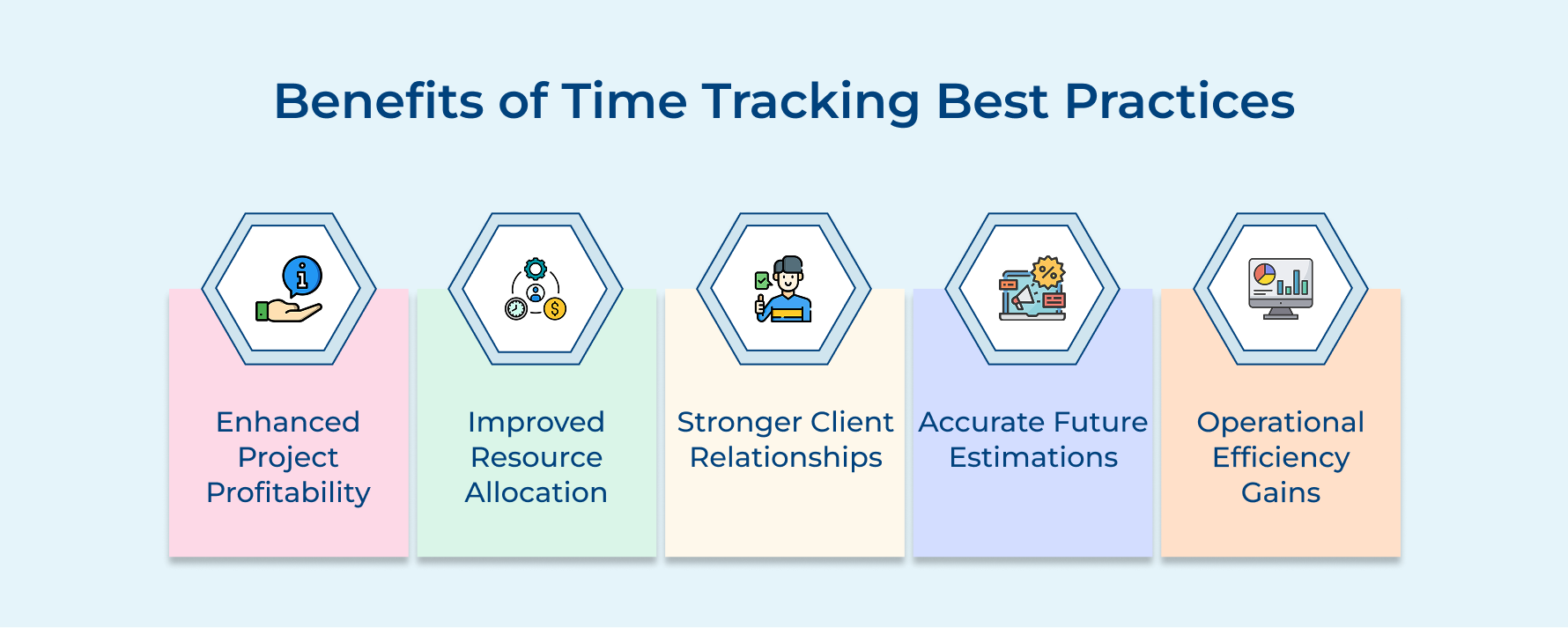 Benefits of Time Tracking Best Practices

Enhanced Project Profitability

Improved Resource Allocation

Stronger Client Relationships

Accurate Future Estimations

Operational Efficiency Gains